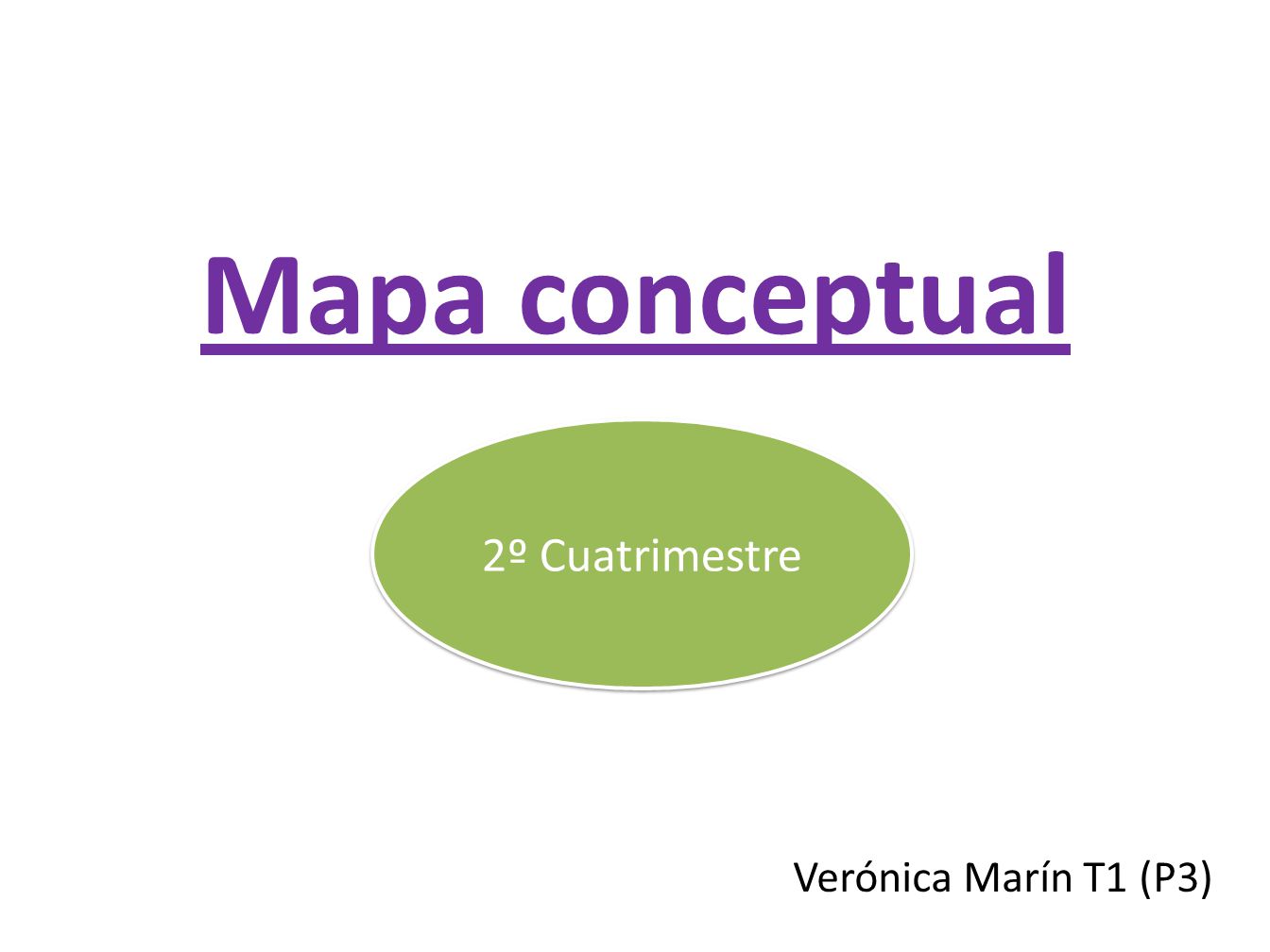 Mapa conceptual

2º Cuatrimestre

Verónica Marín T1 (P3)